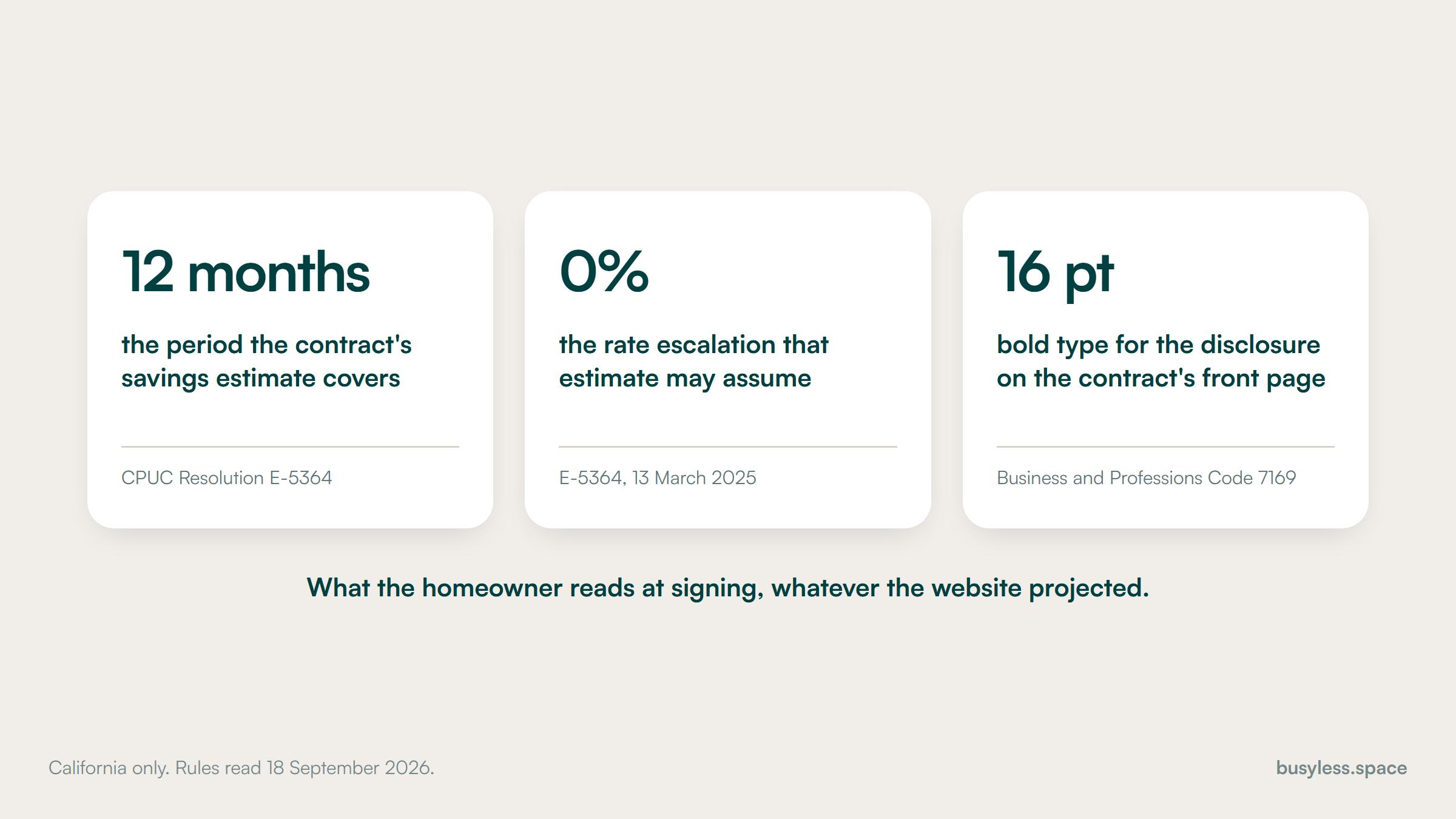 12 months

the period the contract's savings estimate covers

CPUC Resolution E-5364

0%

the rate escalation that estimate may assume

E-5364, 13 March 2025

16 pt

bold type for the disclosure on the contract's front page

Business and Professions Code 7169

What the homeowner reads at signing, whatever the website projected.

California only. Rules read 18 September 2026.

busyless.space